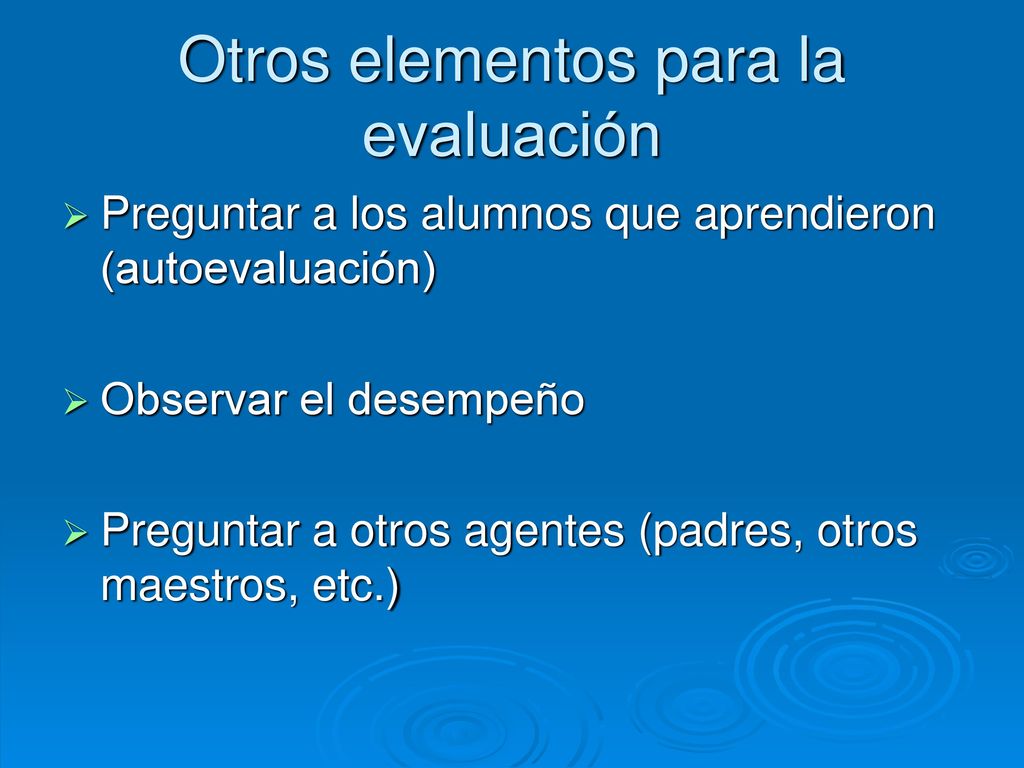 Otros elementos para la evaluación

➢ Preguntar a los alumnos que aprendieron (autoevaluación)

➢ Observar el desempeño

➢ Preguntar a otros agentes (padres, otros maestros, etc.)